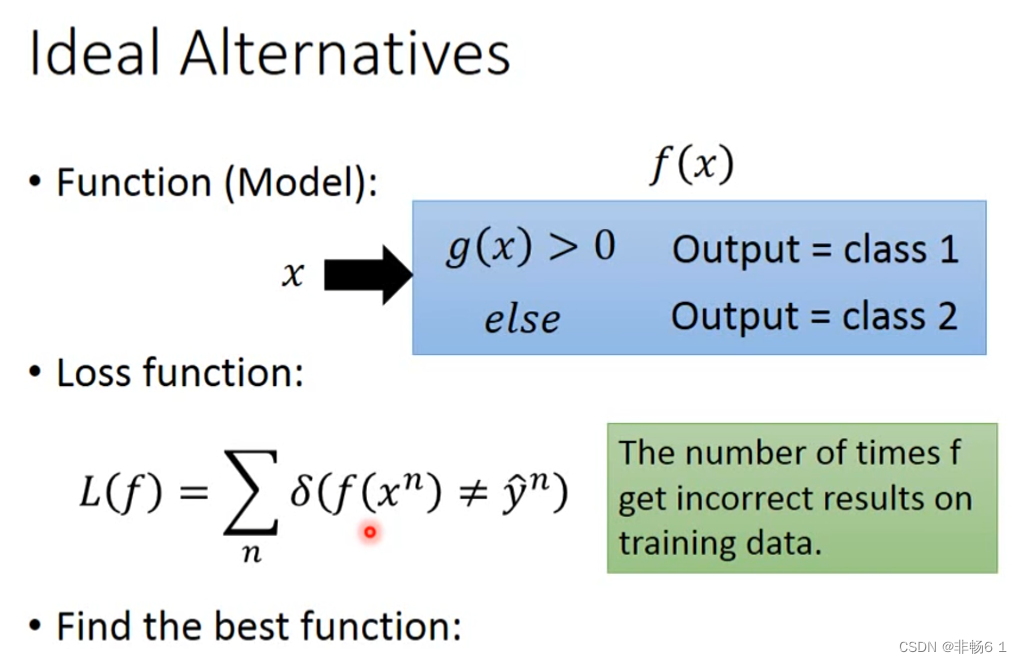 Ideal Alternatives

• Function (Model):

$f(x)$

$x$

$g(x) > 0$ Output = class 1

$else$ Output = class 2

• Loss function:

$L(f) = \sum_{n} \delta(f(x^n) \neq \hat{y}^n)$

The number of times f get incorrect results on training data.

• Find the best function:

CSDN @非畅6 1